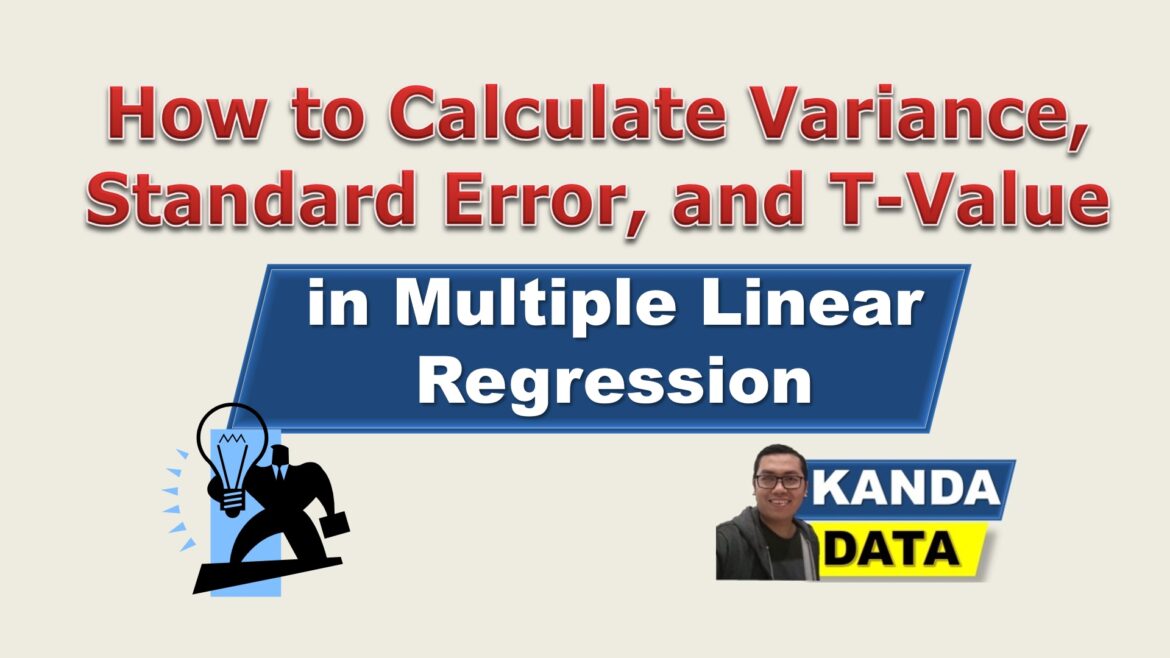 How to Calculate Variance, Standard Error, and T-Value

in Multiple Linear Regression

KANDA
DATA